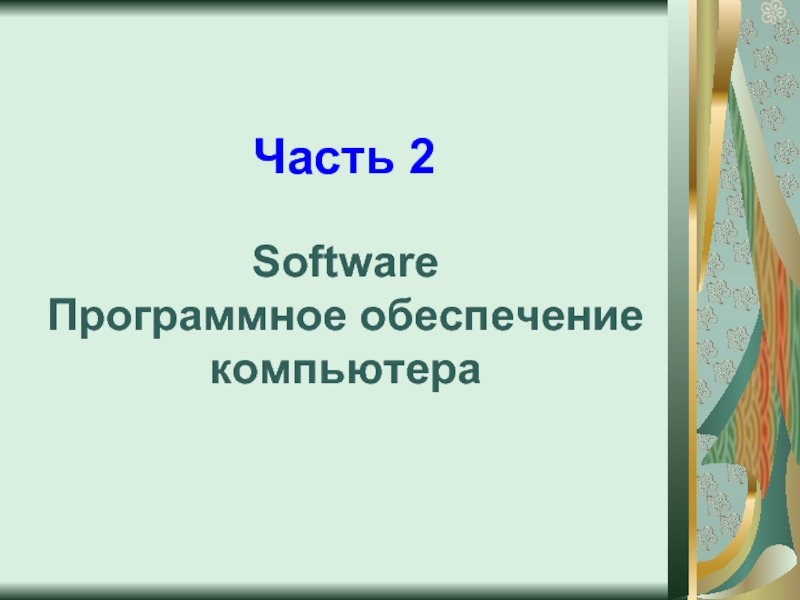 Часть 2

Software
Программное обеспечение компьютера